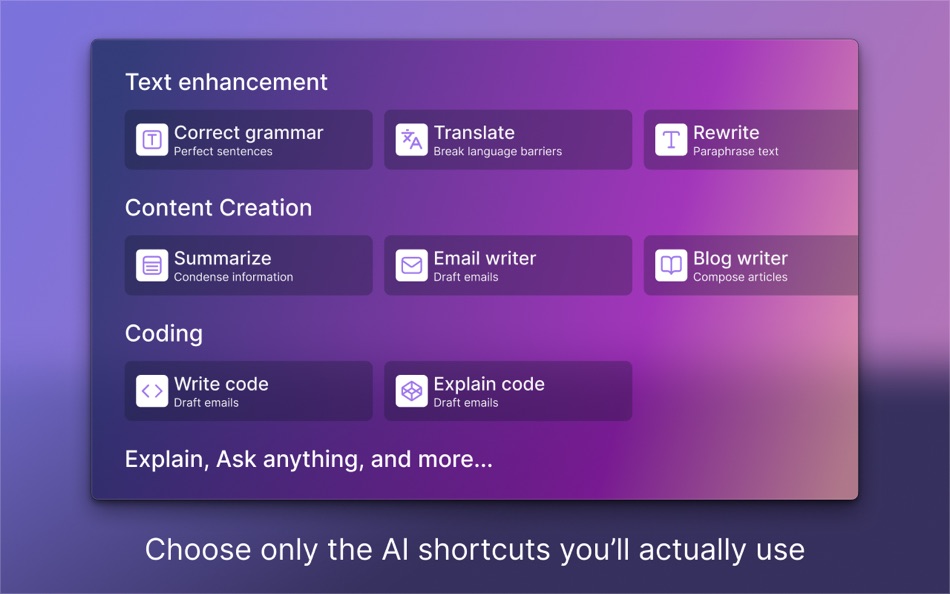 Text enhancement

Correct grammar
Perfect sentences

Translate
Break language barriers

Rewrite
Paraphrase text

Content Creation

Summarize
Condense information

Email writer
Draft emails

Blog writer
Compose articles

Coding

Write code
Draft emails

Explain code
Draft emails

Explain, Ask anything, and more...

Choose only the AI shortcuts you'll actually use